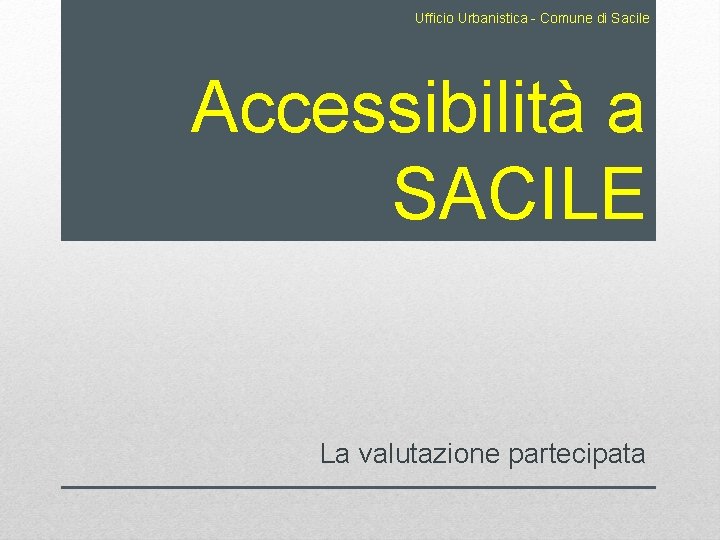 Ufficio Urbanistica - Comune di Sacile

Accessibilità a SACILE

La valutazione partecipata